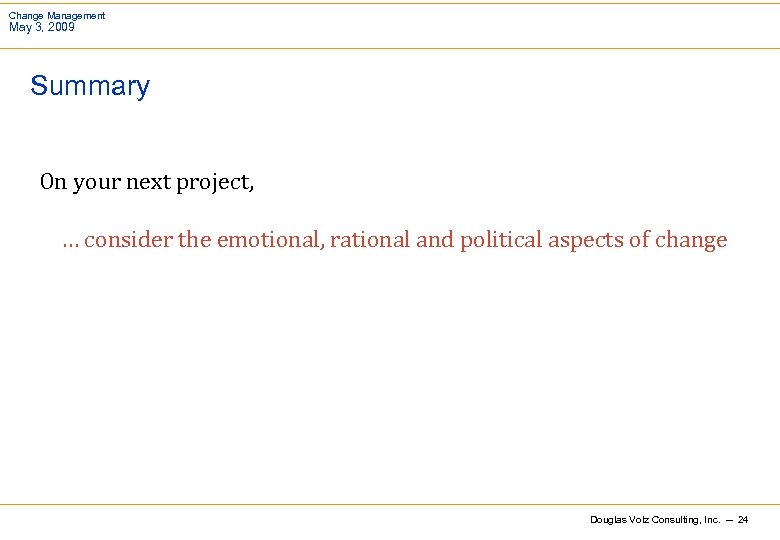 Change Management
May 3, 2009

Summary

On your next project,

… consider the emotional, rational and political aspects of change

Douglas Volz Consulting, Inc. — 24